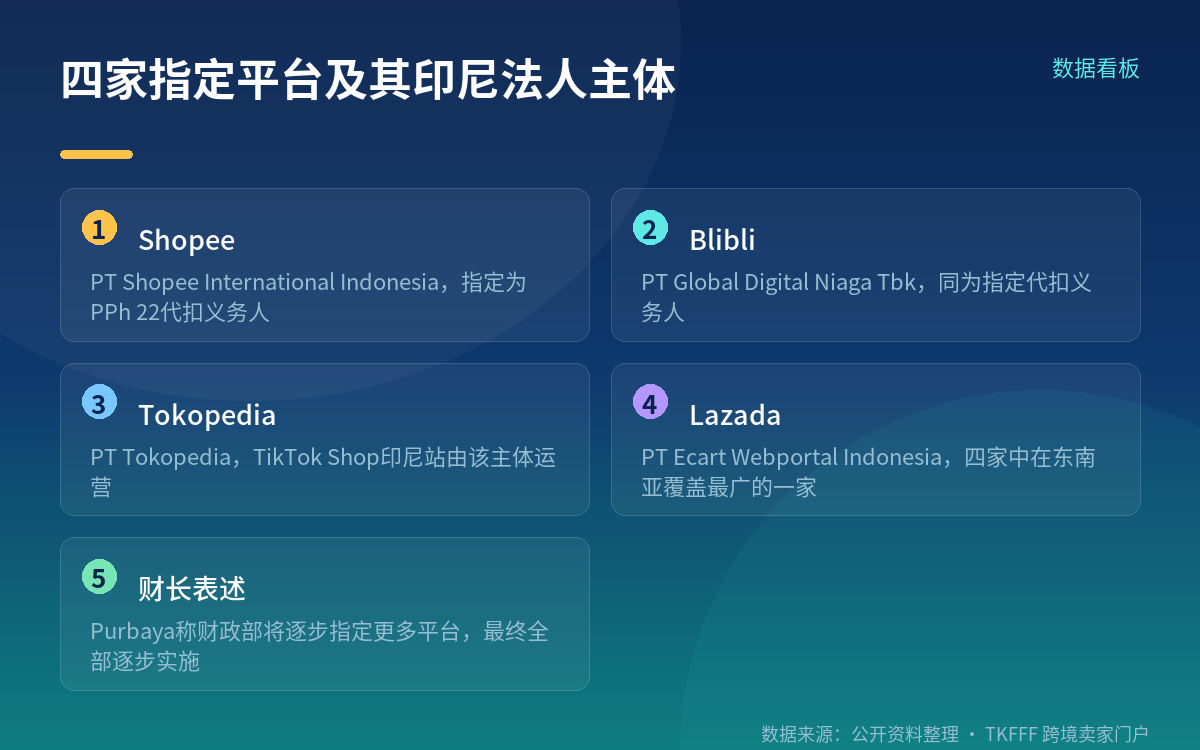 四家指定平台及其印尼法人主体

数据看板

1 Shopee
PT Shopee International Indonesia，指定为PPh 22代扣义务人

2 Blibli
PT Global Digital Niaga Tbk，同为指定代扣义务人

3 Tokopedia
PT Tokopedia，TikTok Shop印尼站由该主体运营

4 Lazada
PT Ecart Webportal Indonesia，四家中在东南亚覆盖最广的一家

5 财长表述
Purbaya称财政部将逐步指定更多平台，最终全部逐步实施

数据来源：公开资料整理 · TKFFF 跨境卖家门户